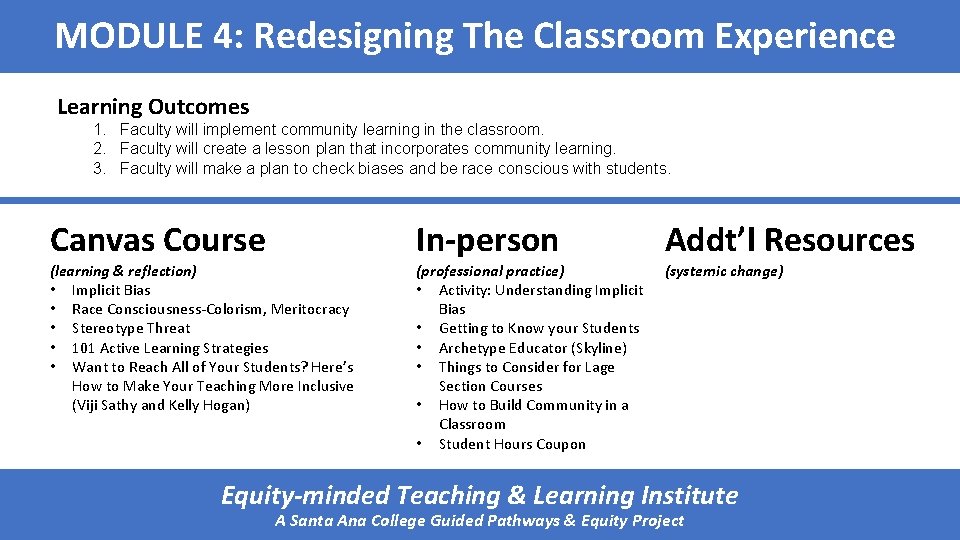 MODULE 4: Redesigning The Classroom Experience

Learning Outcomes
1. Faculty will implement community learning in the classroom.
2. Faculty will create a lesson plan that incorporates community learning.
3. Faculty will make a plan to check biases and be race conscious with students.

Canvas Course
(learning & reflection)
• Implicit Bias
• Race Consciousness-Colorism, Meritocracy
• Stereotype Threat
• 101 Active Learning Strategies
• Want to Reach All of Your Students? Here's How to Make Your Teaching More Inclusive (Viji Sathy and Kelly Hogan)

In-person
(professional practice)
• Activity: Understanding Implicit Bias
• Getting to Know your Students
• Archetype Educator (Skyline)
• Things to Consider for Lage Section Courses
• How to Build Community in a Classroom
• Student Hours Coupon

Addt'l Resources
(systemic change)

Equity-minded Teaching & Learning Institute
A Santa Ana College Guided Pathways & Equity Project